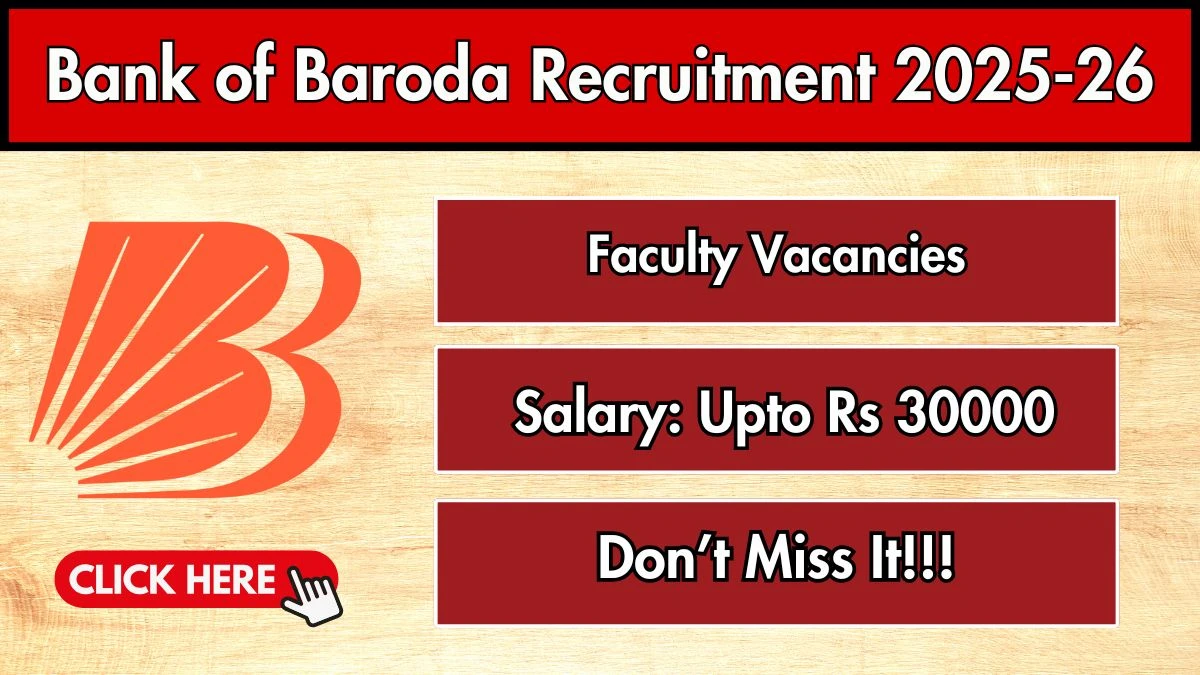 Bank of Baroda Recruitment 2025-26

Faculty Vacancies

Salary: Upto Rs 30000

Don’t Miss It!!!

CLICK HERE